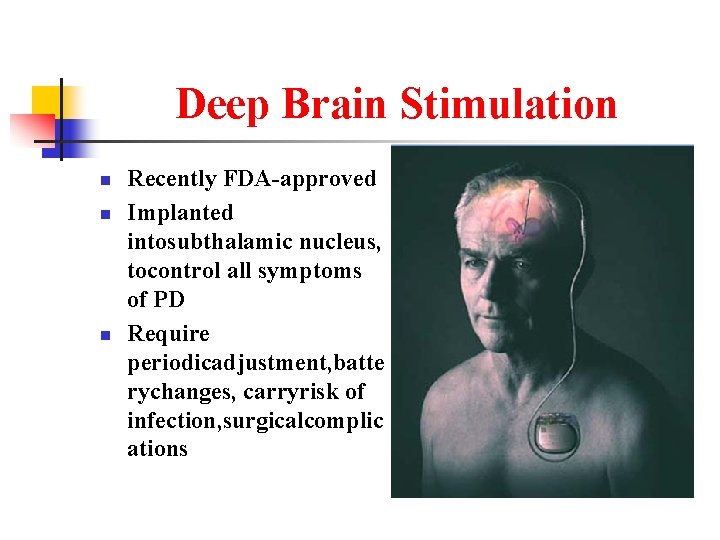 Deep Brain Stimulation

- Recently FDA-approved
- Implanted intosubthalamic nucleus, tocontrol all symptoms of PD
- Require periodicadjustment,batte rychanges, carryrisk of infection,surgicalcomplic ations